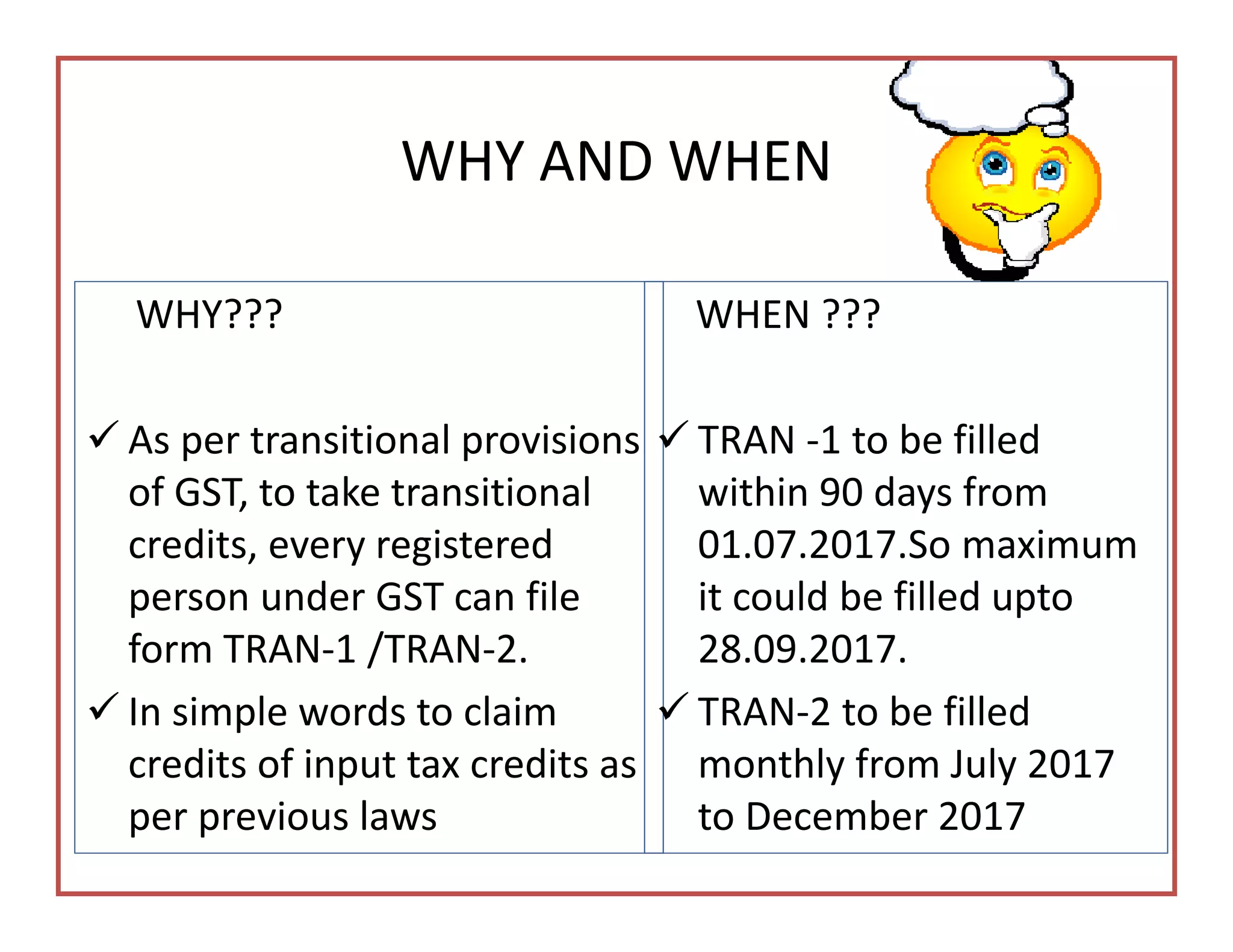 WHY AND WHEN

WHY???

✓ As per transitional provisions of GST, to take transitional credits, every registered person under GST can file form TRAN-1 /TRAN-2.

✓ In simple words to claim credits of input tax credits as per previous laws

WHEN ???

✓ TRAN -1 to be filled within 90 days from 01.07.2017.So maximum it could be filled upto 28.09.2017.

✓ TRAN-2 to be filled monthly from July 2017 to December 2017